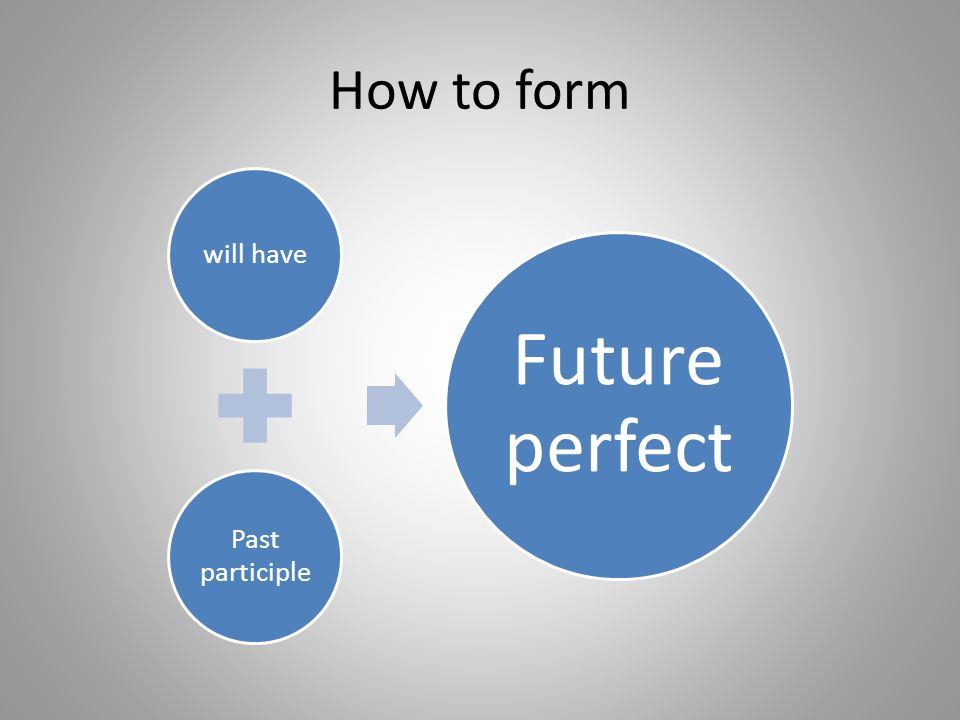 How to form

will have

Past participle

Future perfect